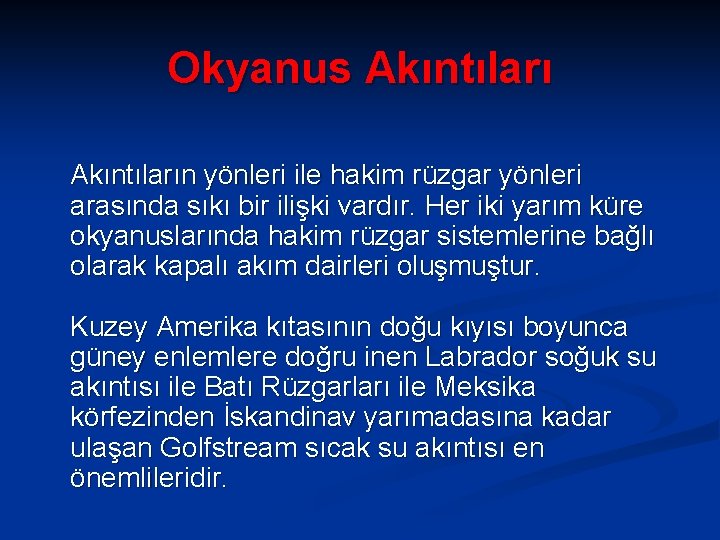 Okyanus Akıntıları

Akıntıların yönleri ile hakim rüzgar yönleri arasında sıkı bir ilişki vardır. Her iki yarım küre okyanuslarında hakim rüzgar sistemlerine bağlı olarak kapalı akım dairleri oluşmuştur.

Kuzey Amerika kıtasının doğu kıyısı boyunca güney enlemlere doğru inen Labrador soğuk su akıntısı ile Batı Rüzgarları ile Meksika körfezinden İskandinav yarımadasına kadar ulaşan Golfstream sıcak su akıntısı en önemlileridir.